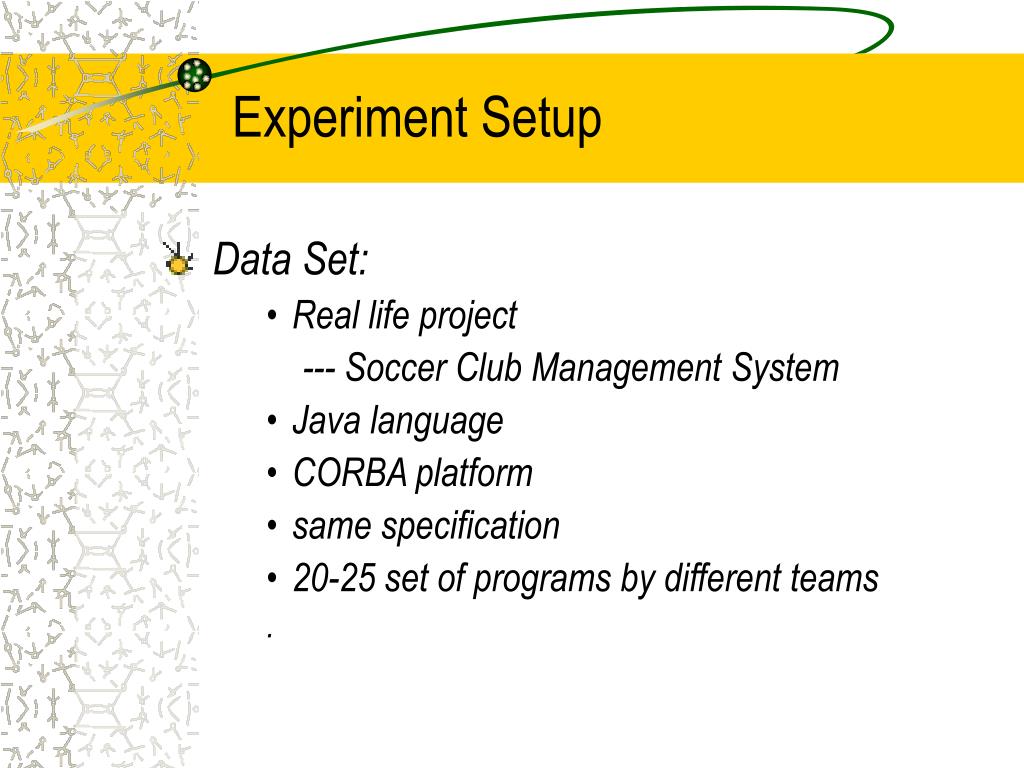 Experiment Setup

Data Set:

• Real life project
--- Soccer Club Management System
• Java language
• CORBA platform
• same specification
• 20-25 set of programs by different teams
.